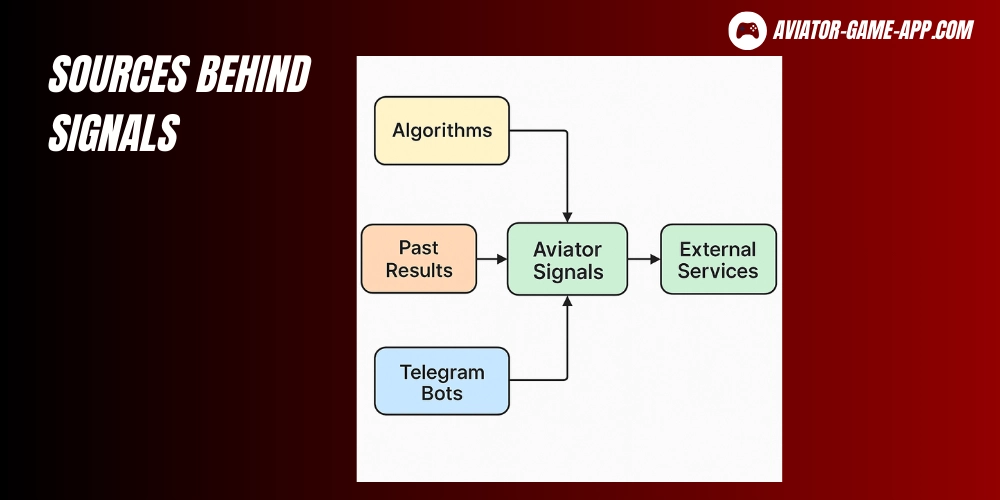 AVIATOR-GAME-APP.COM

SOURCES BEHIND SIGNALS

Algorithms

Past Results

Aviator Signals

External Services

Telegram Bots